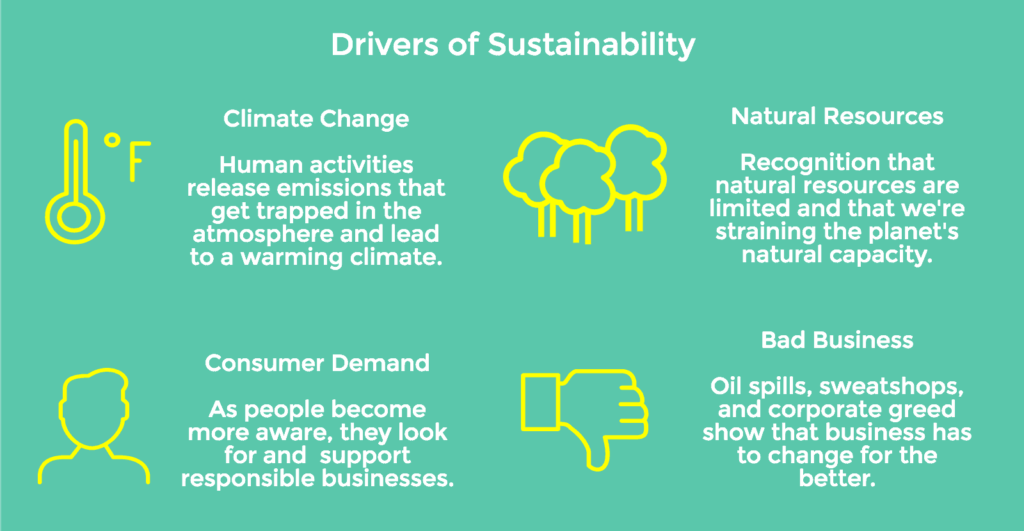 Drivers of Sustainability

°F

Climate Change

Human activities release emissions that get trapped in the atmosphere and lead to a warming climate.

Natural Resources

Recognition that natural resources are limited and that we're straining the planet's natural capacity.

Consumer Demand

As people become more aware, they look for and support responsible businesses.

Bad Business

Oil spills, sweatshops, and corporate greed show that business has to change for the better.